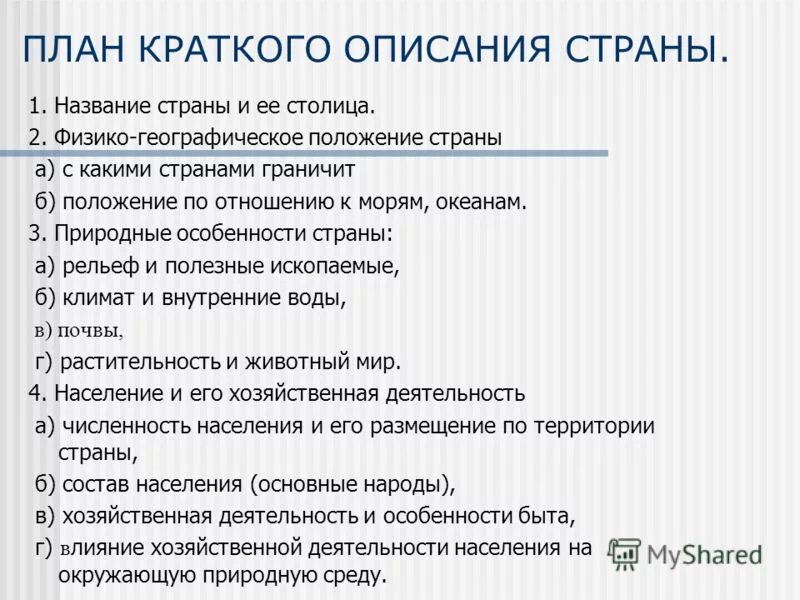 ПЛАН КРАТКОГО ОПИСАНИЯ СТРАНЫ.

1. Название страны и ее столица.
2. Физико-географическое положение страны
а) с какими странами граничит
б) положение по отношению к морям, океанам.
3. Природные особенности страны:
а) рельеф и полезные ископаемые,
б) климат и внутренние воды,
в) почвы,
г) растительность и животный мир.
4. Население и его хозяйственная деятельность
а) численность населения и его размещение по территории страны,
б) состав населения (основные народы),
в) хозяйственная деятельность и особенности быта,
г) влияние хозяйственной деятельности населения на окружающую природную среду.

MyShared